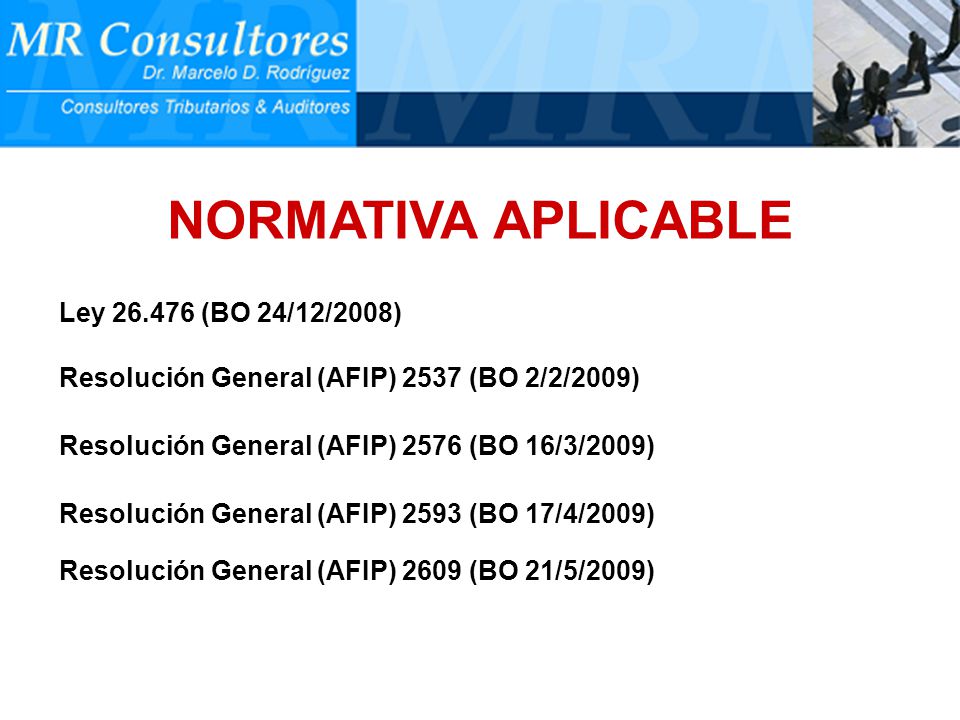 MR Consultores
Dr. Marcelo D. Rodriguez
Consultores Tributarios & Auditores

NORMATIVA APLICABLE

Ley 26.476 (BO 24/12/2008)

Resolución General (AFIP) 2537 (BO 2/2/2009)

Resolución General (AFIP) 2576 (BO 16/3/2009)

Resolución General (AFIP) 2593 (BO 17/4/2009)

Resolución General (AFIP) 2609 (BO 21/5/2009)